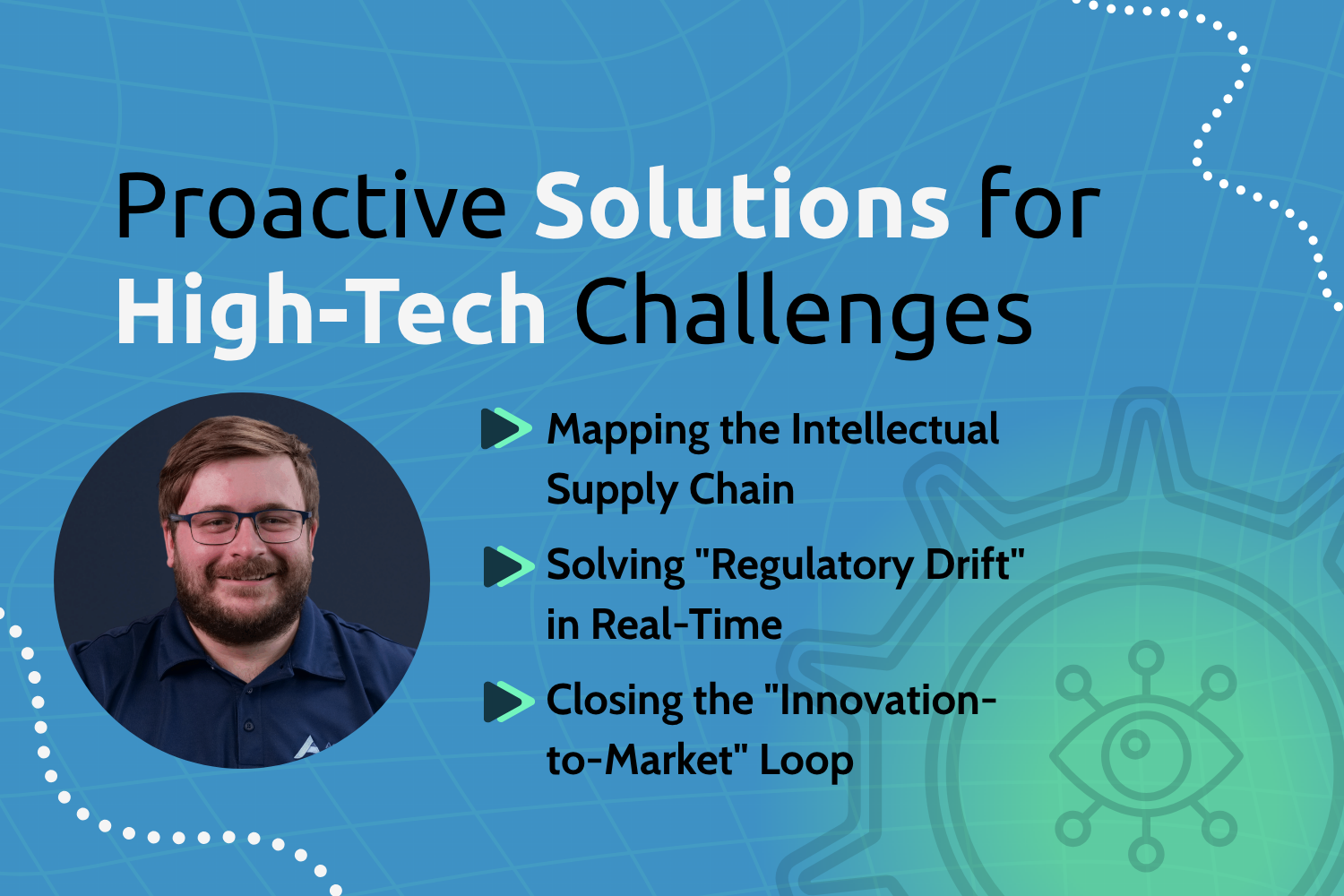 Proactive Solutions for High-Tech Challenges

Mapping the Intellectual Supply Chain

Solving "Regulatory Drift" in Real-Time

Closing the "Innovation-to-Market" Loop